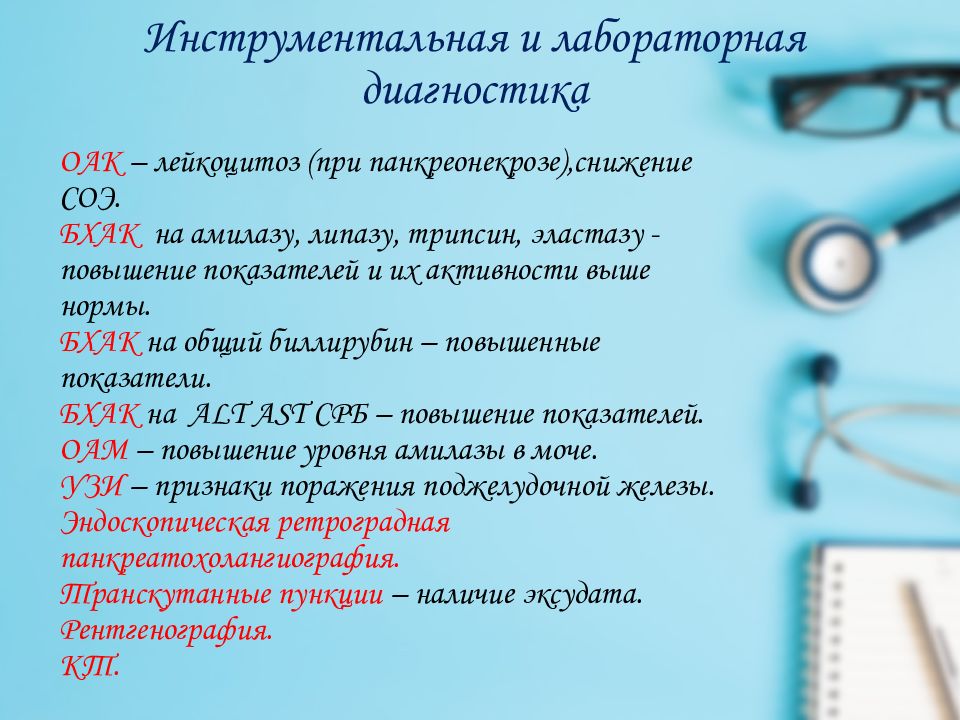 Инструментальная и лабораторная диагностика

ОАК – лейкоцитоз (при панкреонекрозе),снижение СОЭ.
БХАК на амилазу, липазу, трипсин, эластазу - повышение показателей и их активности выше нормы.
БХАК на общий биллирубин – повышенные показатели.
БХАК на ALT AST СРБ – повышение показателей.
ОАМ – повышение уровня амилазы в моче.
УЗИ – признаки поражения поджелудочной железы.
Эндоскопическая ретроградная панкреатохолангиография.
Транскутанные пункции – наличие эксудата.
Рентгенография.
КТ.